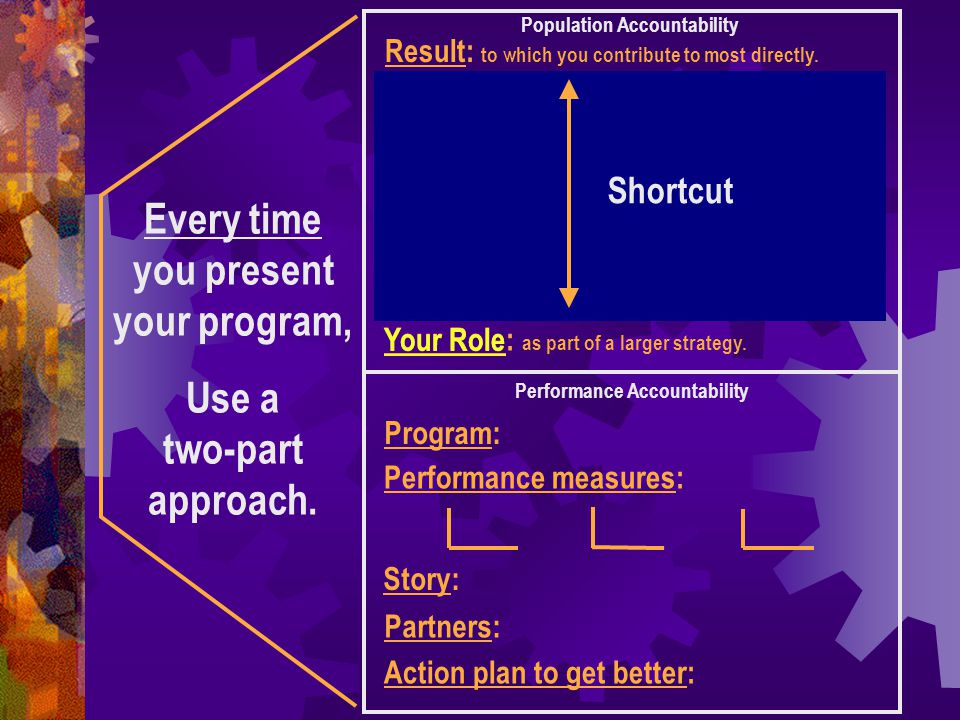 Every time you present your program,

Use a two-part approach.

Population Accountability

Result: to which you contribute to most directly.

Shortcut

Your Role: as part of a larger strategy.

Performance Accountability

Program:

Performance measures:

Story:

Partners:

Action plan to get better: